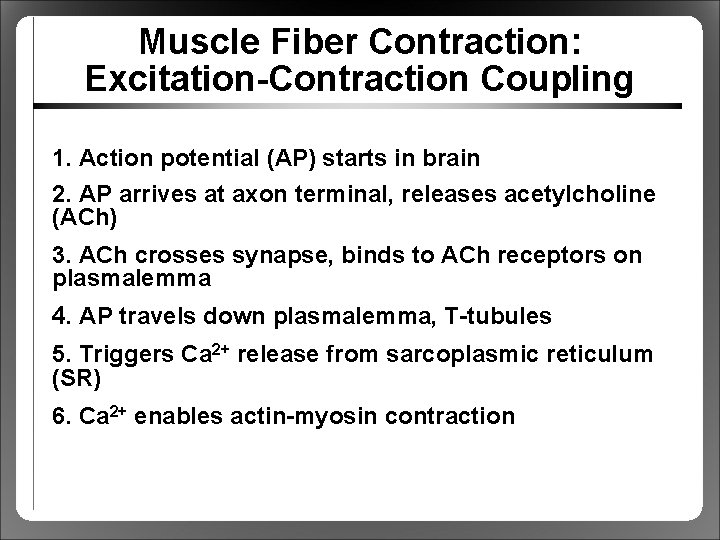 Muscle Fiber Contraction: Excitation-Contraction Coupling

1. Action potential (AP) starts in brain

2. AP arrives at axon terminal, releases acetylcholine (ACh)

3. ACh crosses synapse, binds to ACh receptors on plasmalemma

4. AP travels down plasmalemma, T-tubules

5. Triggers $Ca^{2+}$ release from sarcoplasmic reticulum (SR)

6. $Ca^{2+}$ enables actin-myosin contraction